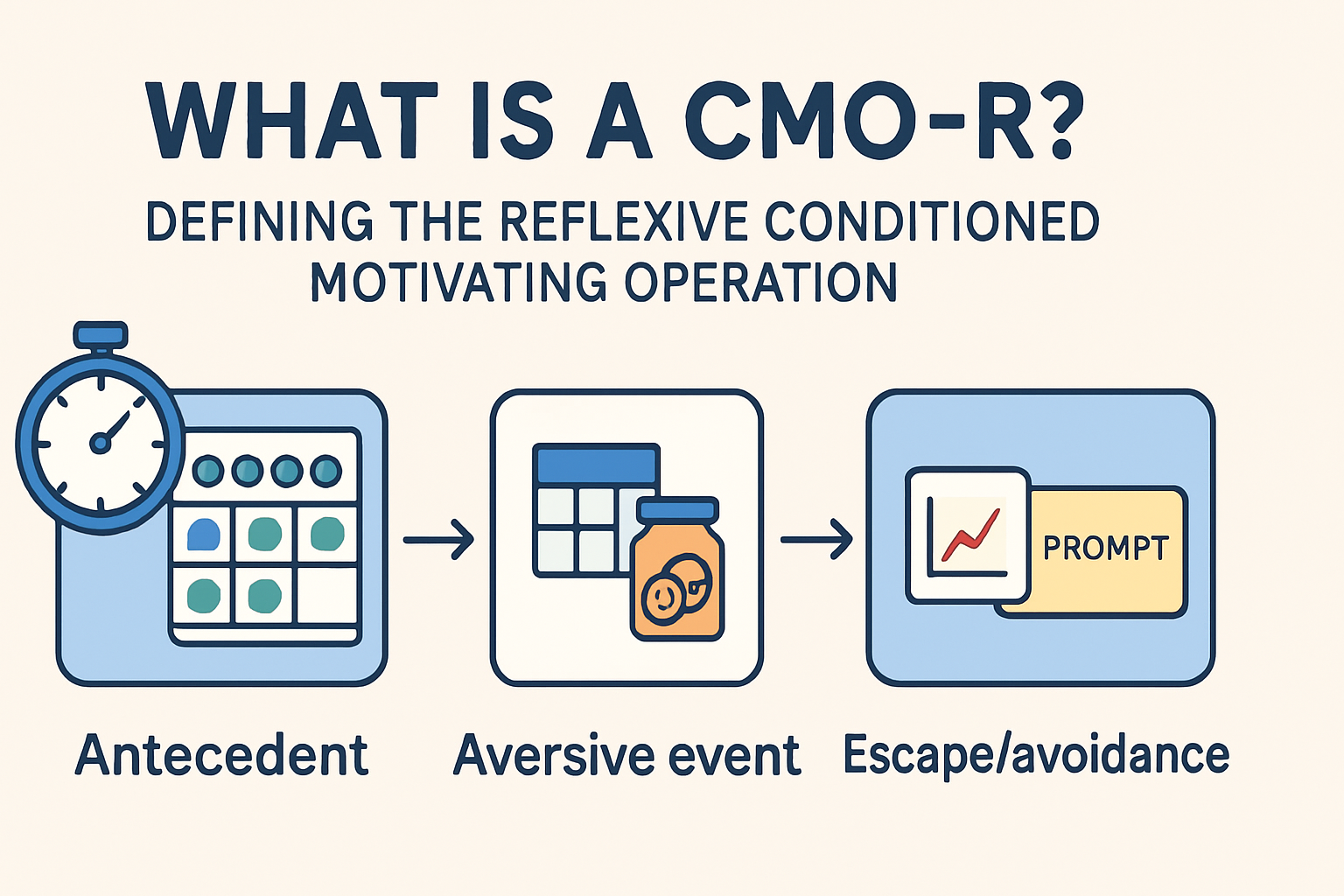 WHAT IS A CMO-R?

DEFINING THE REFLEXIVE CONDITIONED MOTIVATING OPERATION

PROMPT

Antecedent

Aversive event

Escape/avoidance